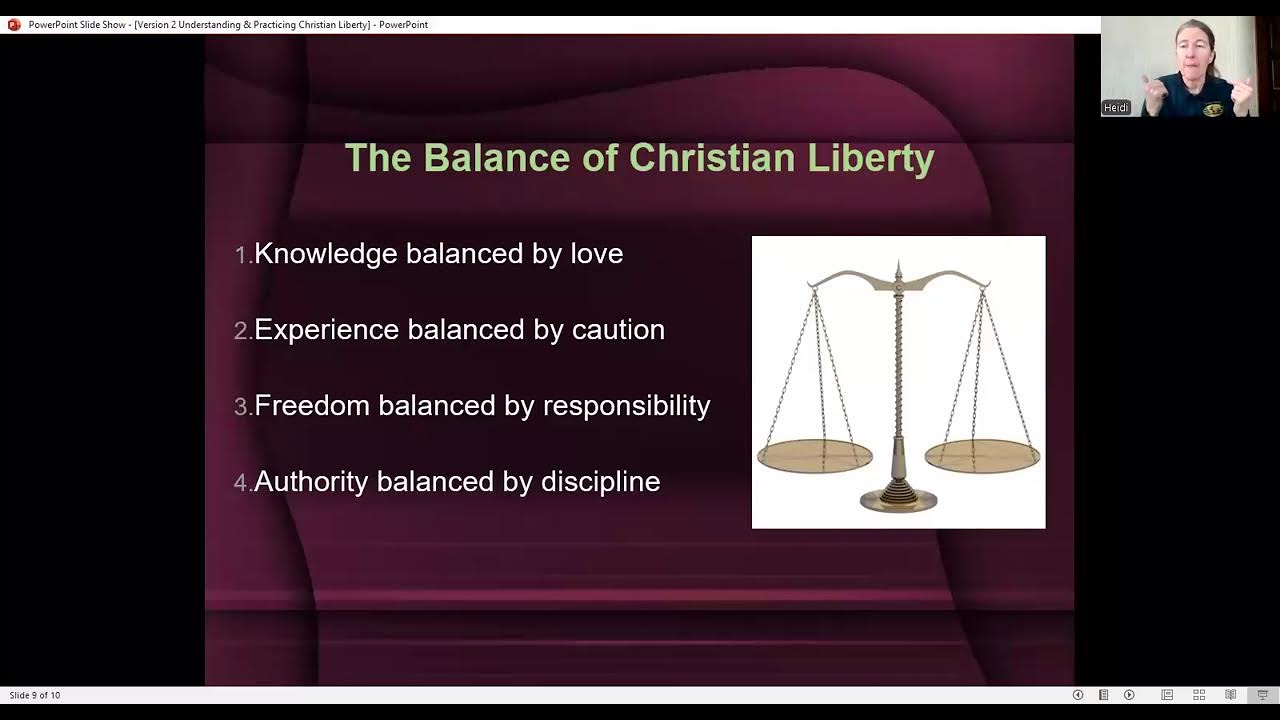 PowerPoint Slide Show - [Version 2 Understanding & Practicing Christian Liberty] - PowerPoint

Heidi

The Balance of Christian Liberty

1. Knowledge balanced by love

2. Experience balanced by caution

3. Freedom balanced by responsibility

4. Authority balanced by discipline

Slide 9 of 10